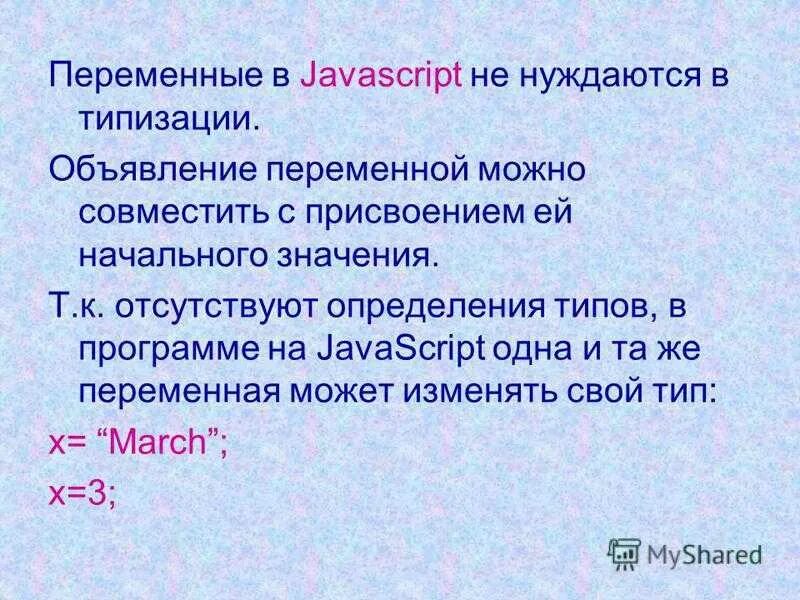 Переменные в Javascript не нуждаются в типизации.

Объявление переменной можно совместить с присвоением ей начального значения.

Т.к. отсутствуют определения типов, в программе на JavaScript одна и та же переменная может изменять свой тип:

x= “March”;

x=3;

MyShared